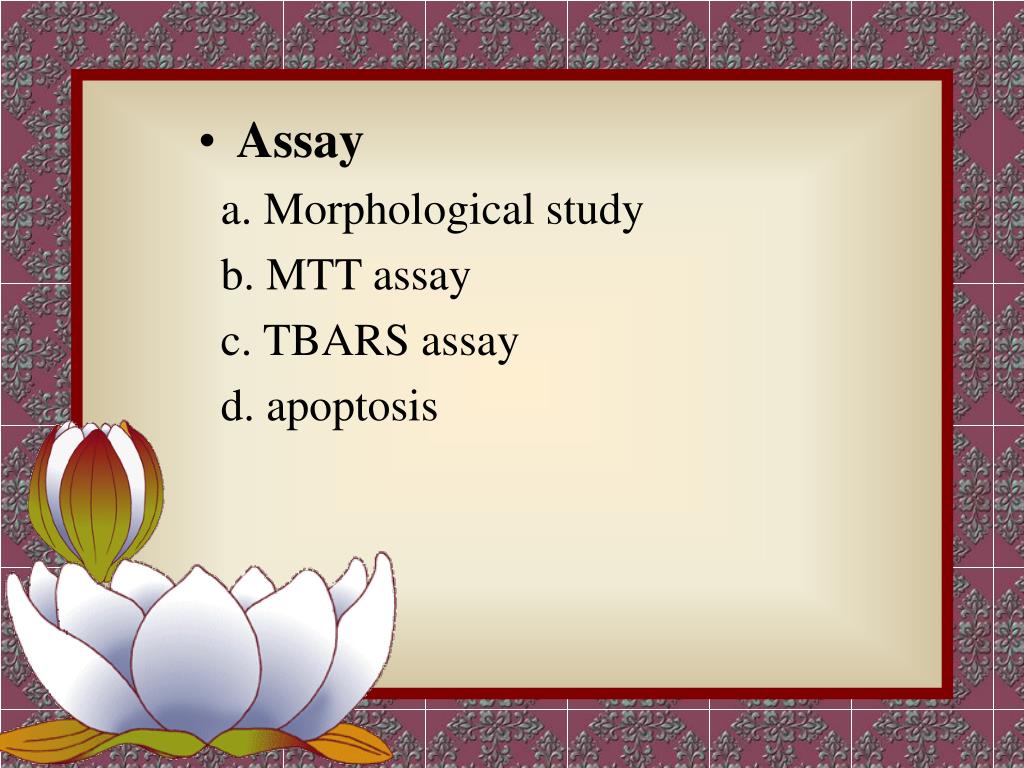 • Assay

a. Morphological study

b. MTT assay

c. TBARS assay

d. apoptosis